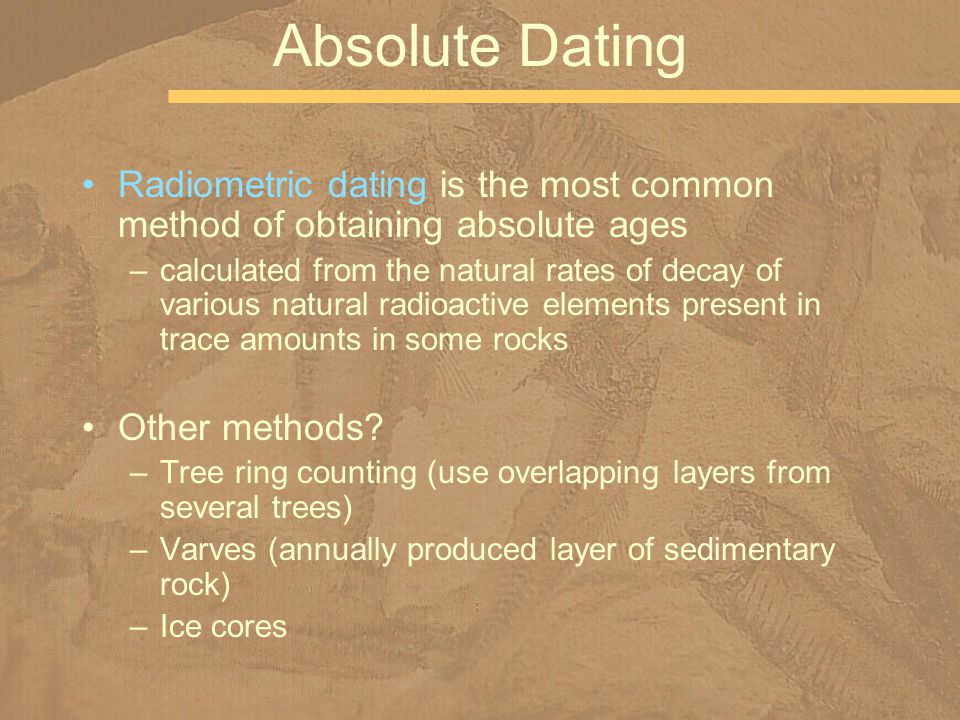 Absolute Dating

• Radiometric dating is the most common method of obtaining absolute ages
– calculated from the natural rates of decay of various natural radioactive elements present in trace amounts in some rocks

• Other methods?
– Tree ring counting (use overlapping layers from several trees)
– Varves (annually produced layer of sedimentary rock)
– Ice cores